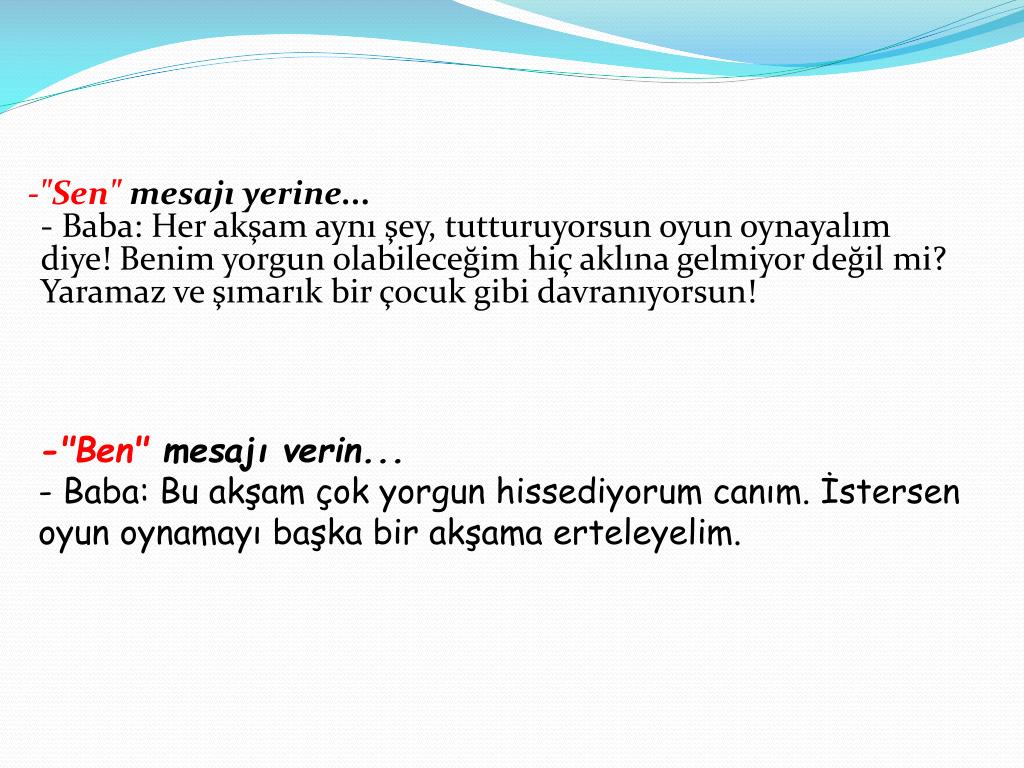 -"Sen" mesajı yerine...
- Baba: Her akşam aynı şey, tutturuyorsun oyun oynayalım diye! Benim yorgun olabileceğim hiç aklına gelmiyor değil mi? Yaramaz ve şımarık bir çocuk gibi davranıyorsun!

-"Ben" mesajı verin...
- Baba: Bu akşam çok yorgun hissediyorum canım. İstersen oyun oynamayı başka bir akşama erteleyelim.